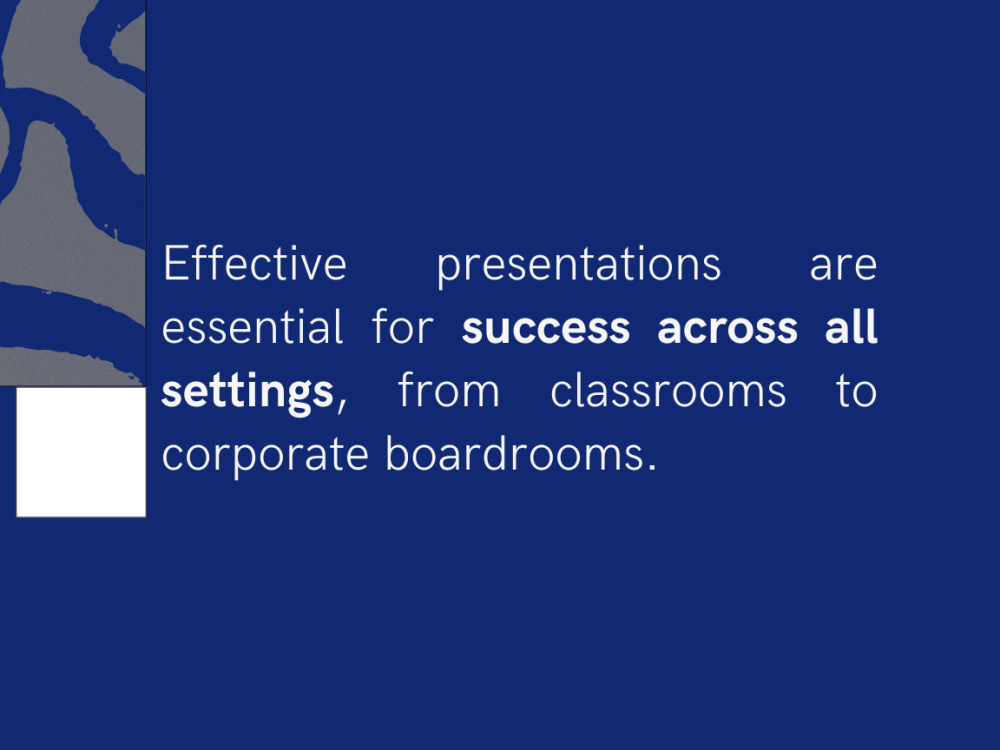 Effective presentations are essential for success across all settings, from classrooms to corporate boardrooms.